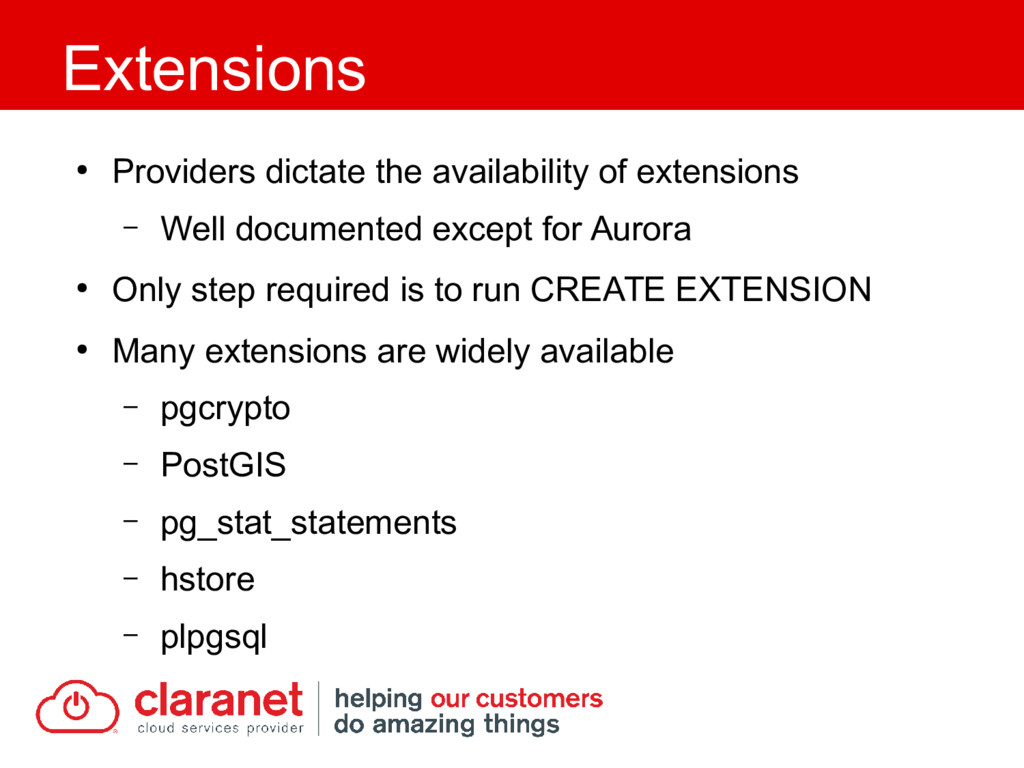 Extensions

• Providers dictate the availability of extensions
  – Well documented except for Aurora
• Only step required is to run CREATE EXTENSION
• Many extensions are widely available
  – pgcrypto
  – PostGIS
  – pg_stat_statements
  – hstore
  – plpgsql

claranet
cloud services provider
helping our customers
do amazing things